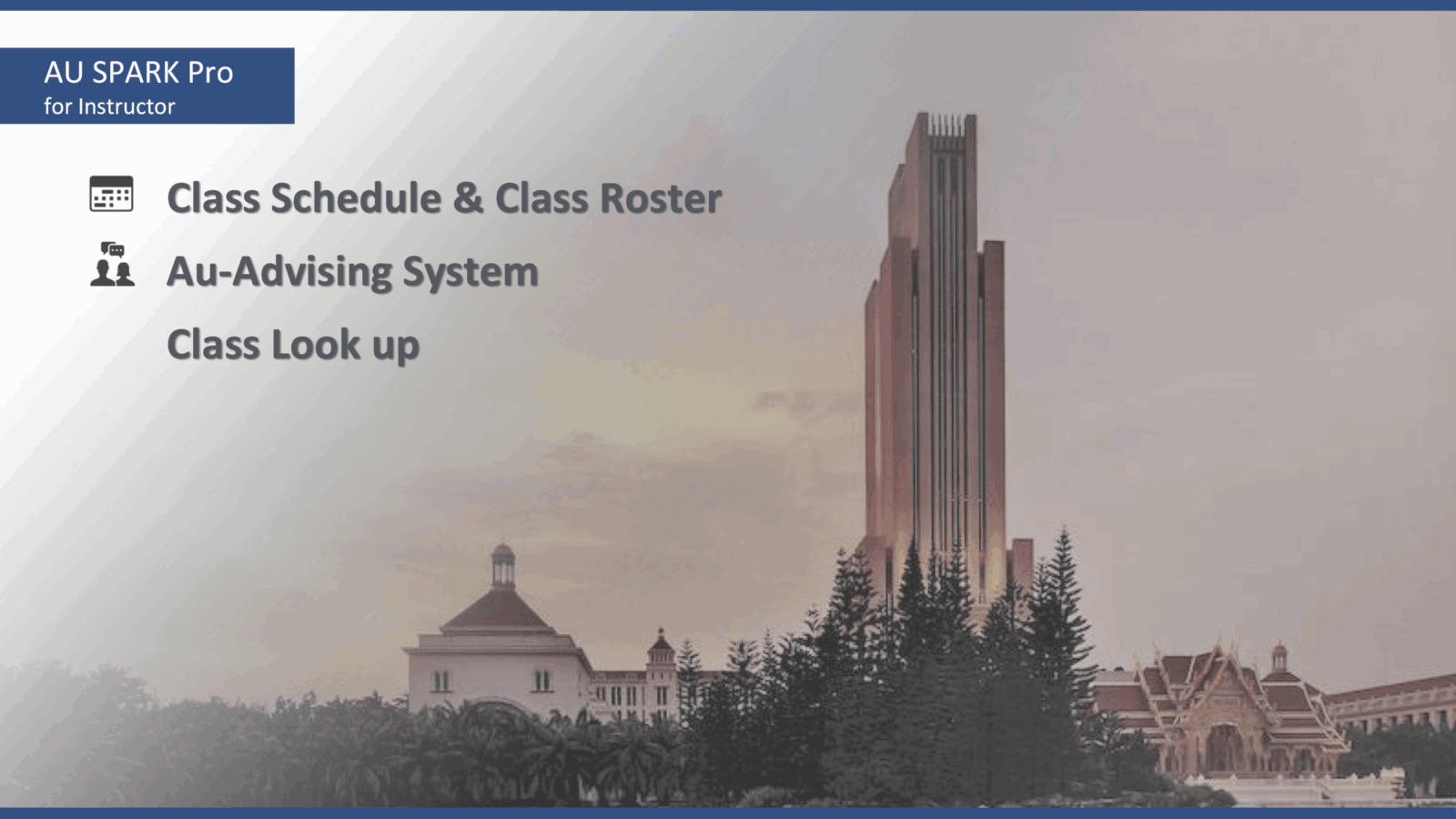 AU SPARK Pro
for Instructor

Class Schedule & Class Roster

Au-Advising System

Class Look up